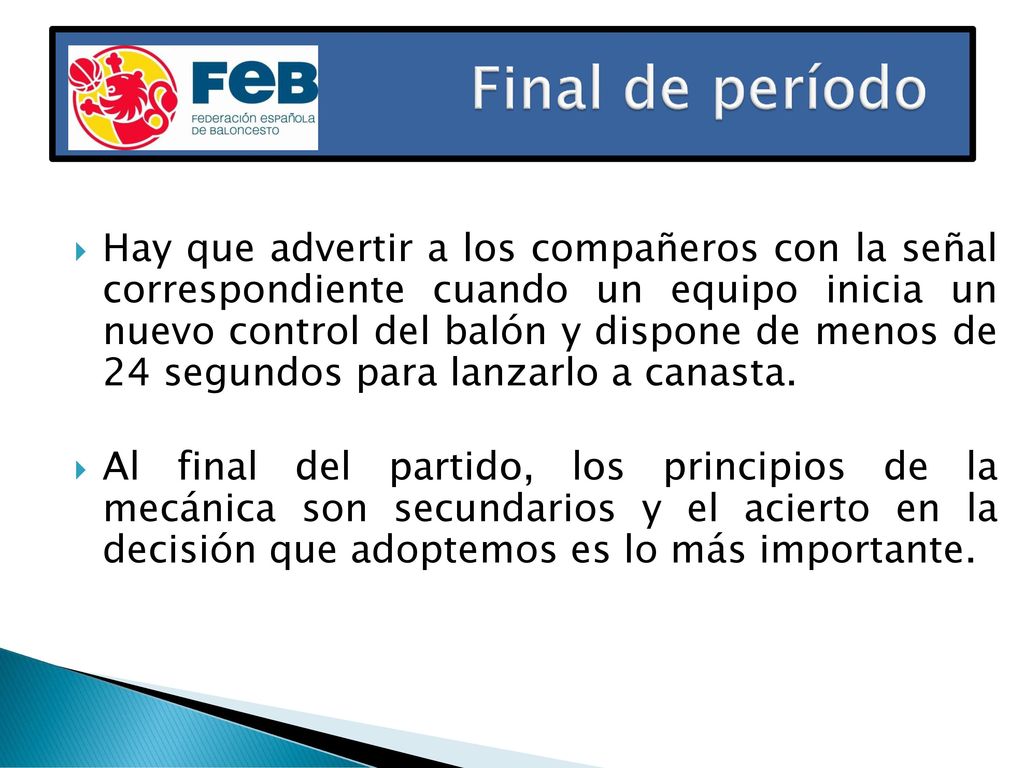 FEB
FEDERACIÓN ESPAÑOLA DE BALONCESTO

Final de período

Hay que advertir a los compañeros con la señal correspondiente cuando un equipo inicia un nuevo control del balón y dispone de menos de 24 segundos para lanzarlo a canasta.

Al final del partido, los principios de la mecánica son secundarios y el acierto en la decisión que adoptemos es lo más importante.